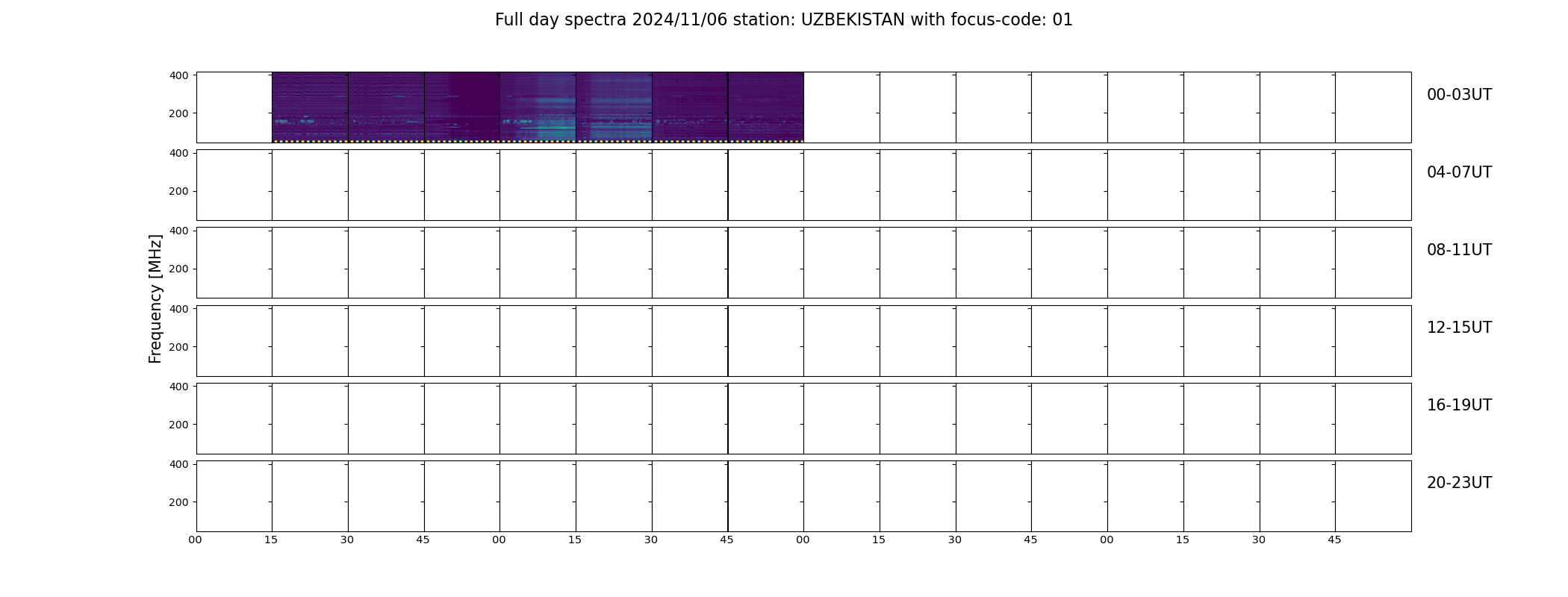 Full day spectra 2024/11/06 station: UZBEKISTAN with focus-code: 01

Frequency [MHz]

400
200
00-03UT

400
200
04-07UT

400
200
08-11UT

400
200
12-15UT

400
200
16-19UT

400
200
20-23UT

00 15 30 45 00 15 30 45 00 15 30 45 00 15 30 45